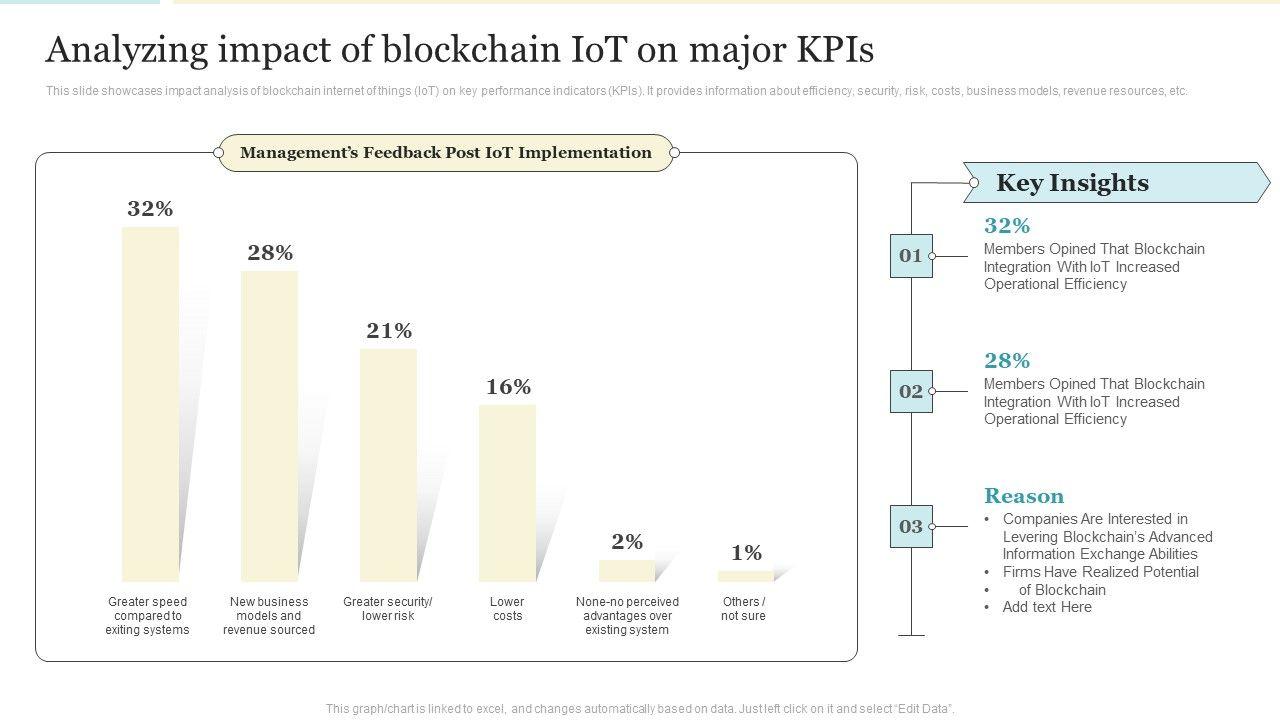 Analyzing impact of blockchain IoT on major KPIs

This slide showcases impact analysis of blockchain internet of things (IoT) on key performance indicators (KPIs). It provides information about efficiency, security, risk, costs, business models, revenue resources, etc.

Management's Feedback Post IoT Implementation

32%
28%
21%
16%
2%
1%

Greater speed compared to exiting systems

New business models and revenue sourced

Greater security/ lower risk

Lower costs

None-no perceived advantages over existing system

Others / not sure

Key Insights

01
32%
Members Opined That Blockchain Integration With IoT Increased Operational Efficiency

02
28%
Members Opined That Blockchain Integration With IoT Increased Operational Efficiency

03
Reason
• Companies Are Interested in Levering Blockchain's Advanced Information Exchange Abilities
• Firms Have Realized Potential
• of Blockchain
• Add text Here

This graph/chart is linked to excel, and changes automatically based on data. Just left click on it and select "Edit Data".